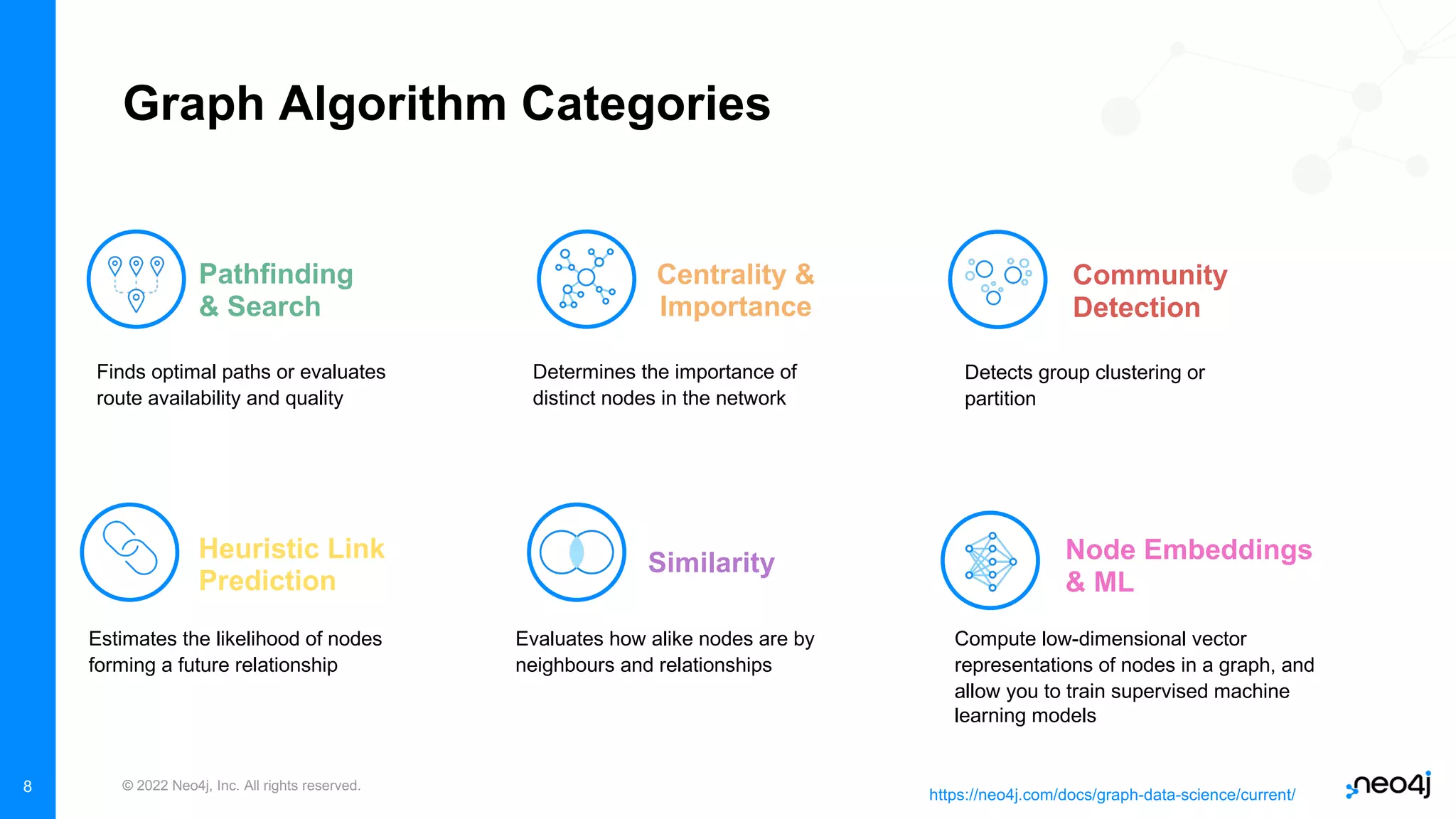 Graph Algorithm Categories

Pathfinding & Search

Finds optimal paths or evaluates route availability and quality

Centrality & Importance

Determines the importance of distinct nodes in the network

Community Detection

Detects group clustering or partition

Heuristic Link Prediction

Estimates the likelihood of nodes forming a future relationship

Similarity

Evaluates how alike nodes are by neighbours and relationships

Node Embeddings & ML

Compute low-dimensional vector representations of nodes in a graph, and allow you to train supervised machine learning models

8

© 2022 Neo4j, Inc. All rights reserved.

https://neo4j.com/docs/graph-data-science/current/

neo4j